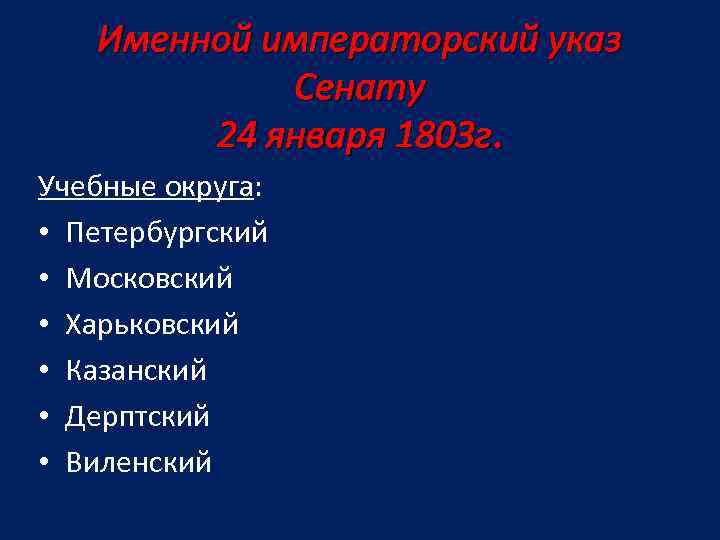 Именной императорский указ Сенату
24 января 1803г.

Учебные округа:

• Петербургский
• Московский
• Харьковский
• Казанский
• Дерптский
• Виленский